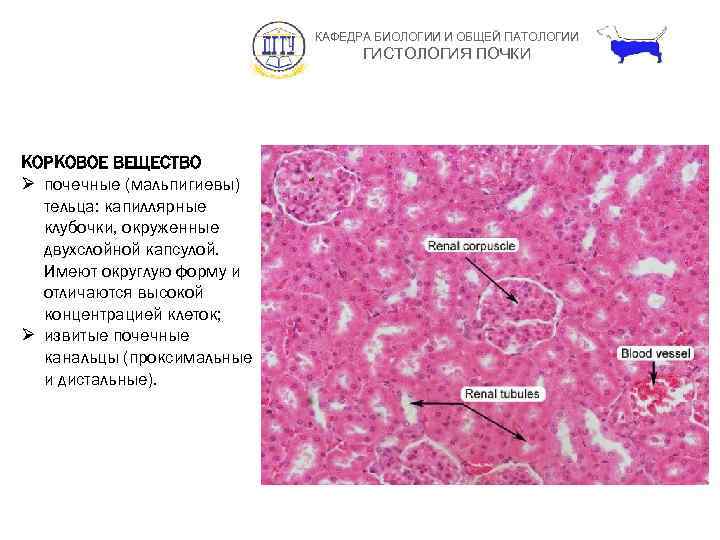 ДГТУ

КАФЕДРА БИОЛОГИИ И ОБЩЕЙ ПАТОЛОГИИ
ГИСТОЛОГИЯ ПОЧКИ

КОРКОВОЕ ВЕЩЕСТВО
➢ почечные (мальпигиевы) тельца: капиллярные клубочки, окруженные двухслойной капсулой. Имеют округлую форму и отличаются высокой концентрацией клеток;
➢ извитые почечные канальцы (проксимальные и дистальные).

Renal corpuscle
Blood vessel
Renal tubules